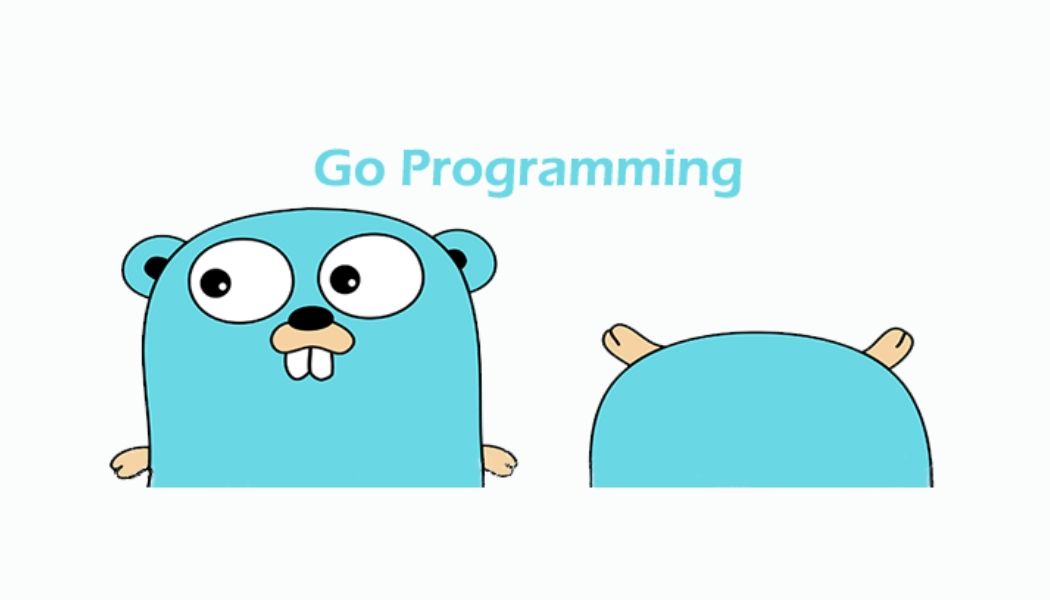 Go Programming